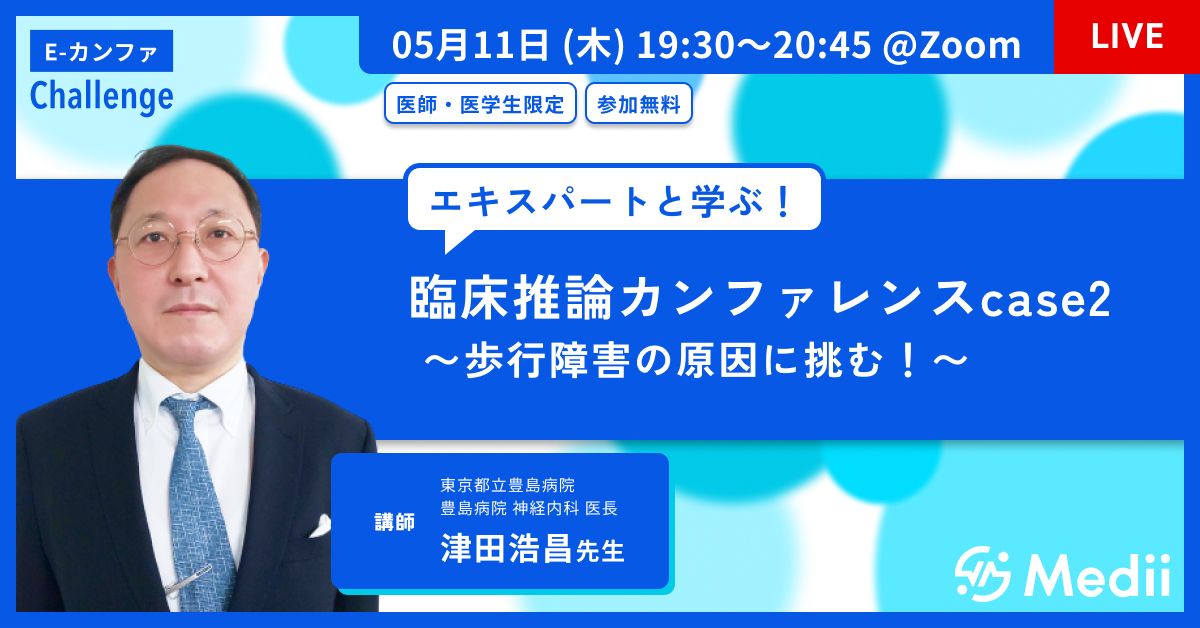 E-カンファ
Challenge

05月11日 (木) 19:30〜20:45 @Zoom

LIVE

医師・医学生限定

参加無料

エキスパートと学ぶ！

臨床推論カンファレンスcase2
〜歩行障害の原因に挑む！〜

講師

東京都立豊島病院
豊島病院 神経内科 医長
津田浩昌先生

Medii